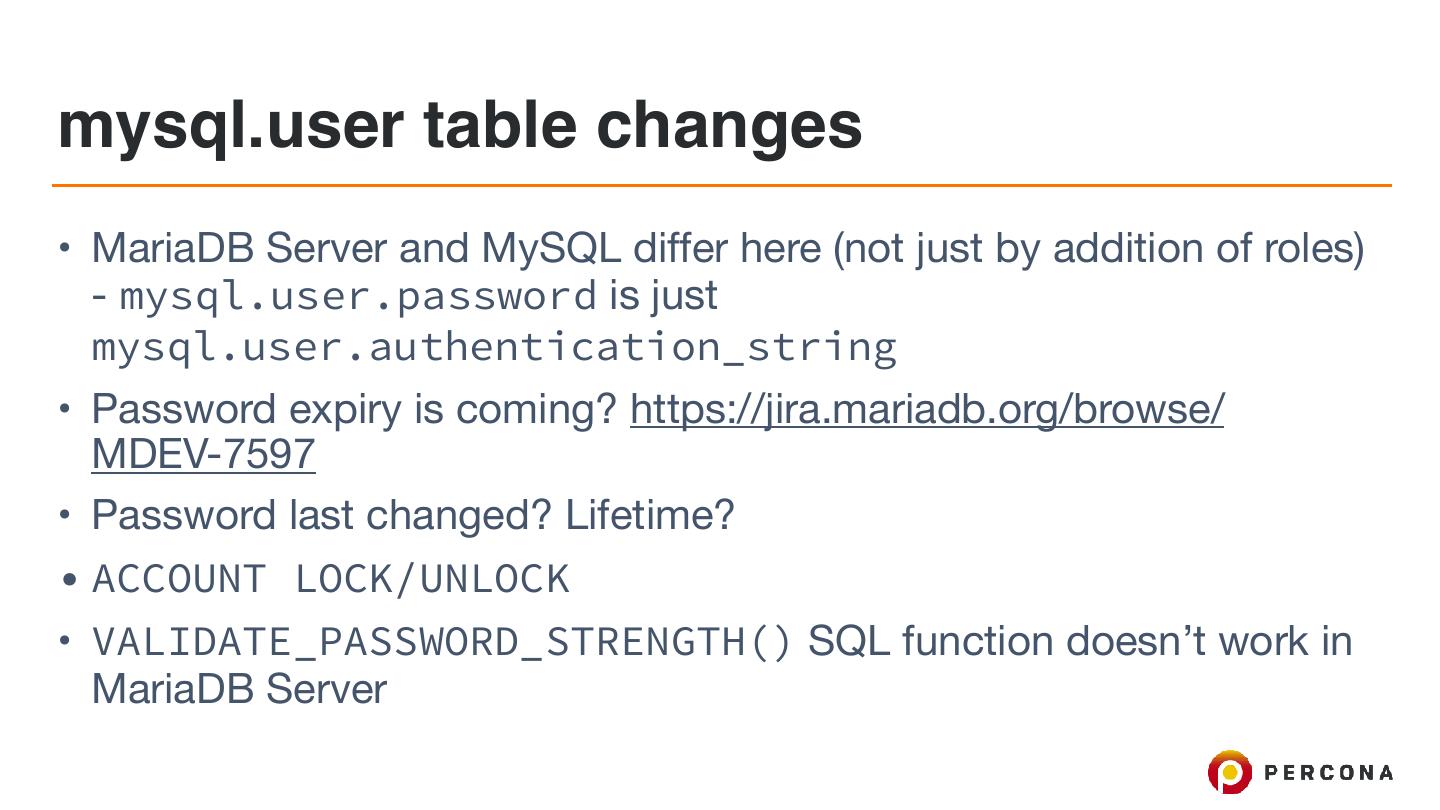 mysql.user table changes

• MariaDB Server and MySQL differ here (not just by addition of roles) - mysql.user.password is just mysql.user.authentication_string

• Password expiry is coming? https://jira.mariadb.org/browse/MDEV-7597

• Password last changed? Lifetime?

• ACCOUNT LOCK/UNLOCK

• VALIDATE_PASSWORD_STRENGTH() SQL function doesn't work in MariaDB Server

PERCONA